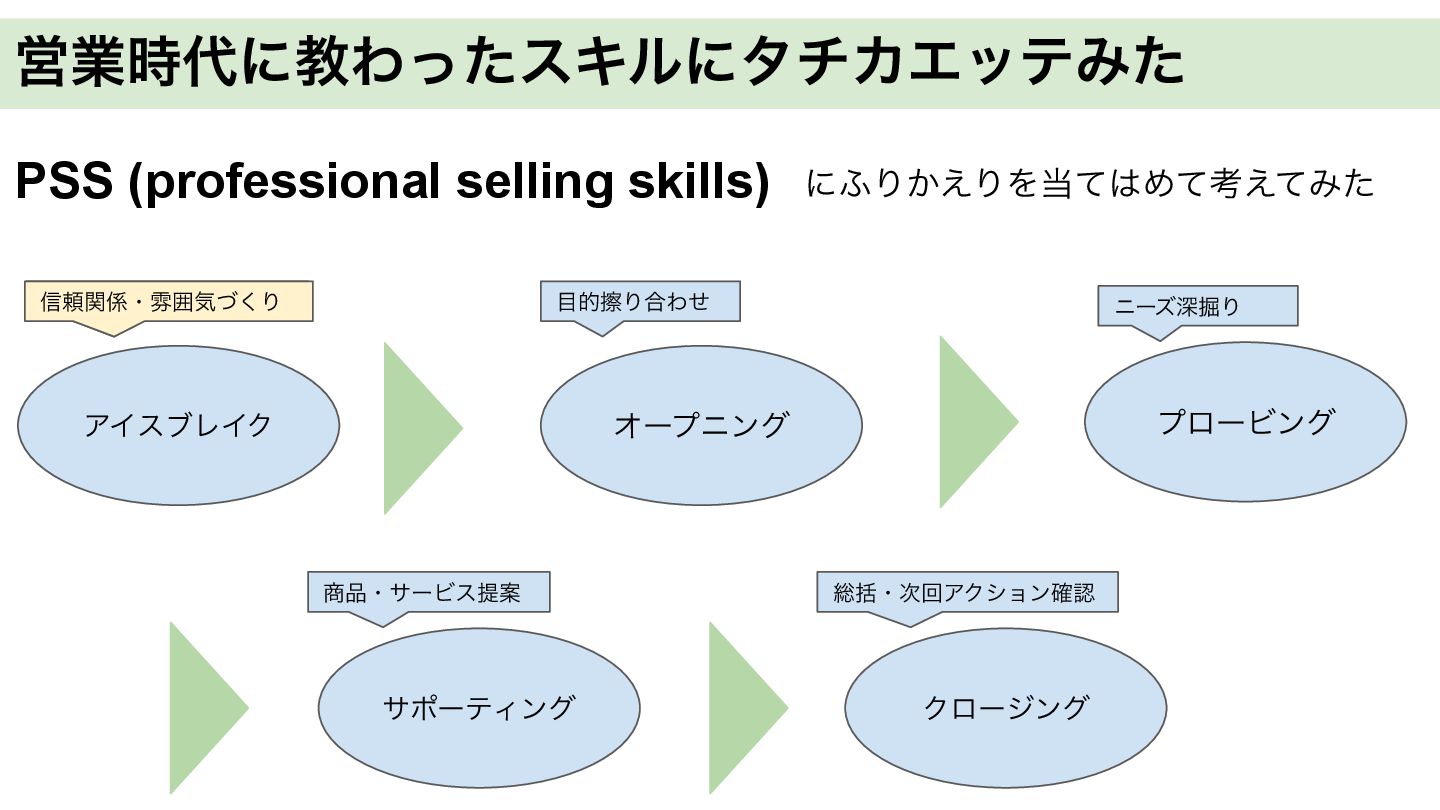 営業時代に教わったスキルにタチカエッテみた

PSS (professional selling skills) にふりかえりを当てはめて考えてみた

信頼関係・雰囲気づくり

アイスブレイク

目的擦り合わせ

オープニング

ニーズ深掘り

プロービング

商品・サービス提案

サポーティング

総括・次回アクション確認

クロージング